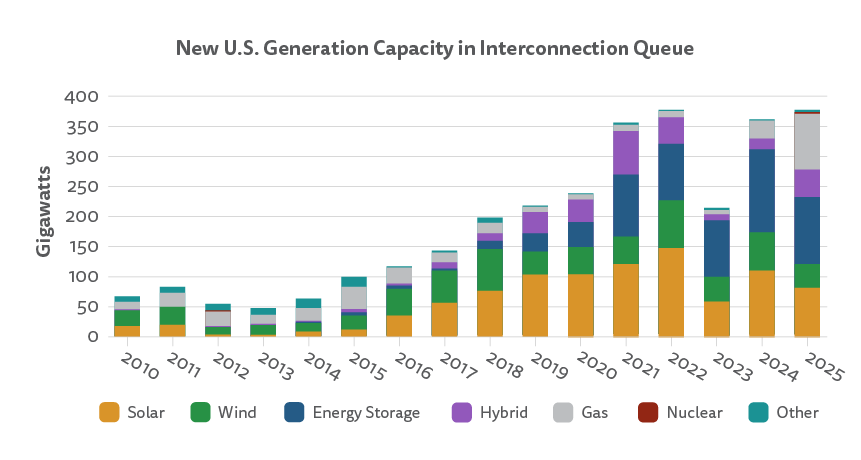 New U.S. Generation Capacity in Interconnection Queue

Gigawatts

400
350
300
250
200
150
100
50
0

2010 2011 2012 2013 2014 2015 2016 2017 2018 2019 2020 2021 2022 2023 2024 2025

Solar Wind Energy Storage Hybrid Gas Nuclear Other